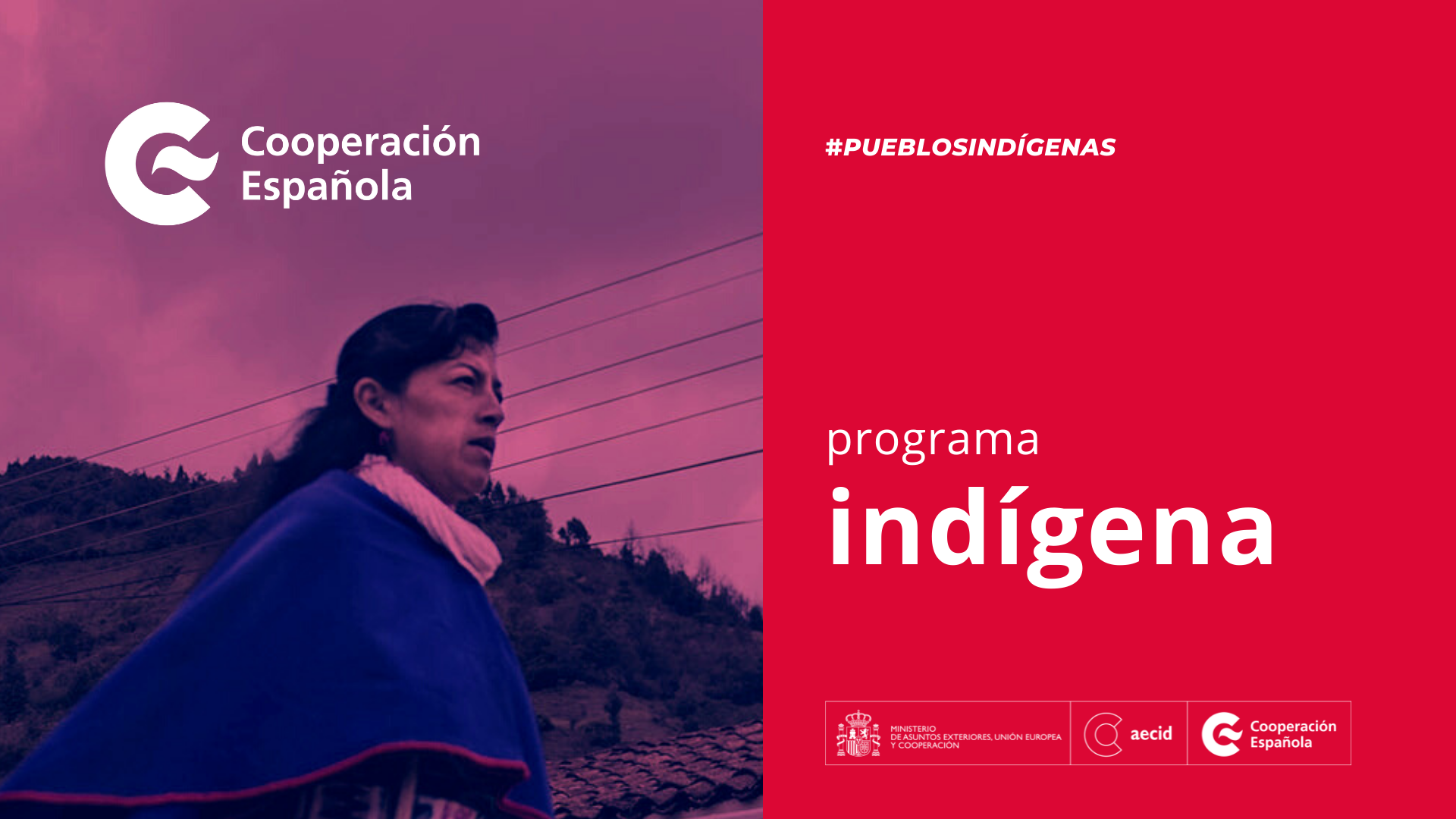 Cooperación Española

#PUEBLOSINDÍGENAS

programa
indígena

MINISTERIO
DE ASUNTOS EXTERIORES, UNIÓN EUROPEA
Y COOPERACIÓN

aecid

Cooperación Española